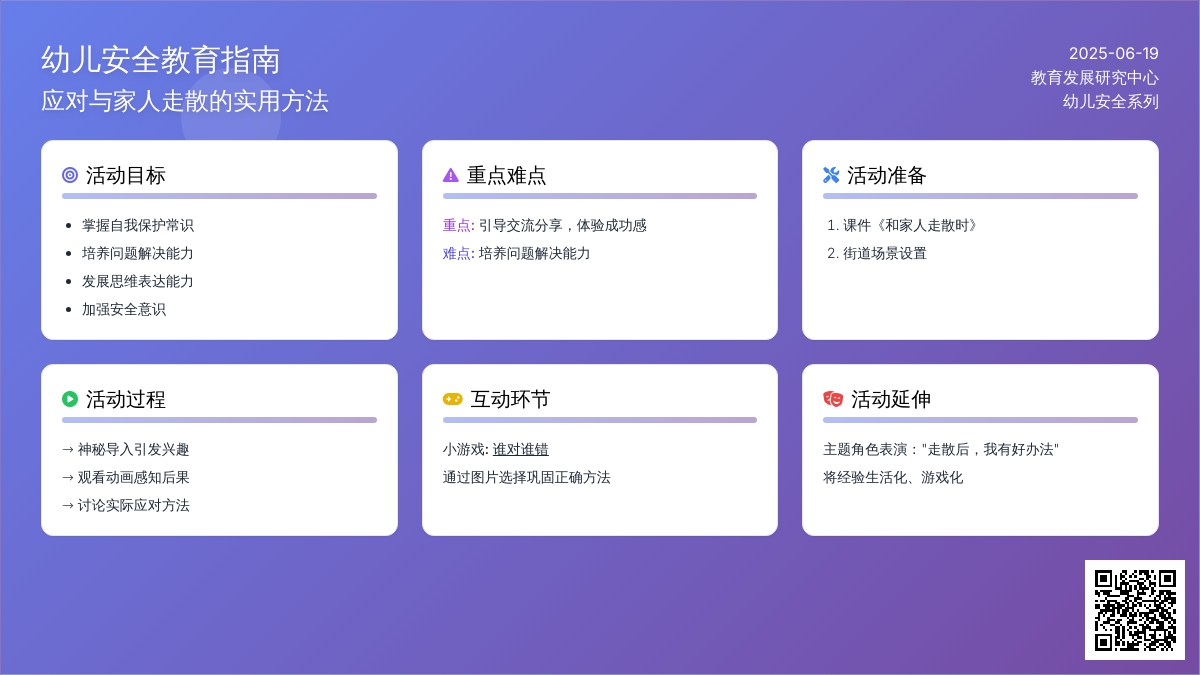 幼儿安全教育指南
应对与家人走散的实用方法

2025-06-19
教育发展研究中心
幼儿安全系列

活动目标

- 掌握自我保护常识
- 培养问题解决能力
- 发展思维表达能力
- 加强安全意识

重点难点

重点: 引导交流分享，体验成功感
难点: 培养问题解决能力

活动准备

1. 课件《和家人走散时》
2. 街道场景设置

活动过程

→ 神秘导入引发兴趣
→ 观看动画感知后果
→ 讨论实际应对方法

互动环节

小游戏: 谁对谁错
通过图片选择巩固正确方法

活动延伸

主题角色表演："走散后，我有好办法"
将经验生活化、游戏化